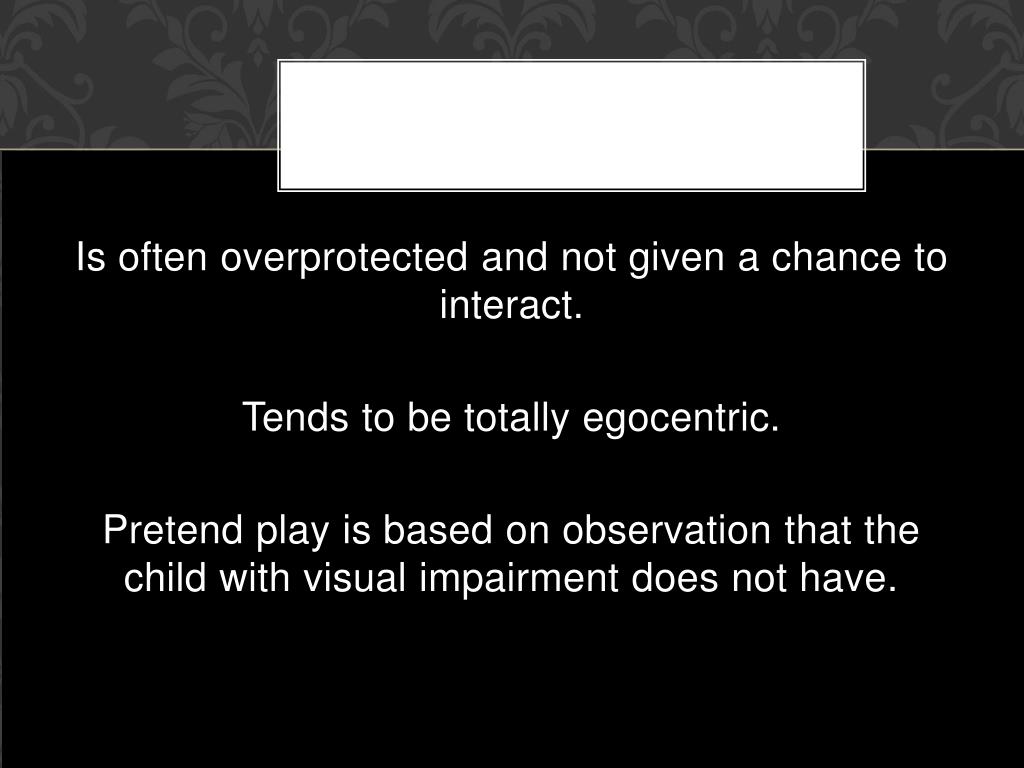 Is often overprotected and not given a chance to interact.

Tends to be totally egocentric.

Pretend play is based on observation that the child with visual impairment does not have.